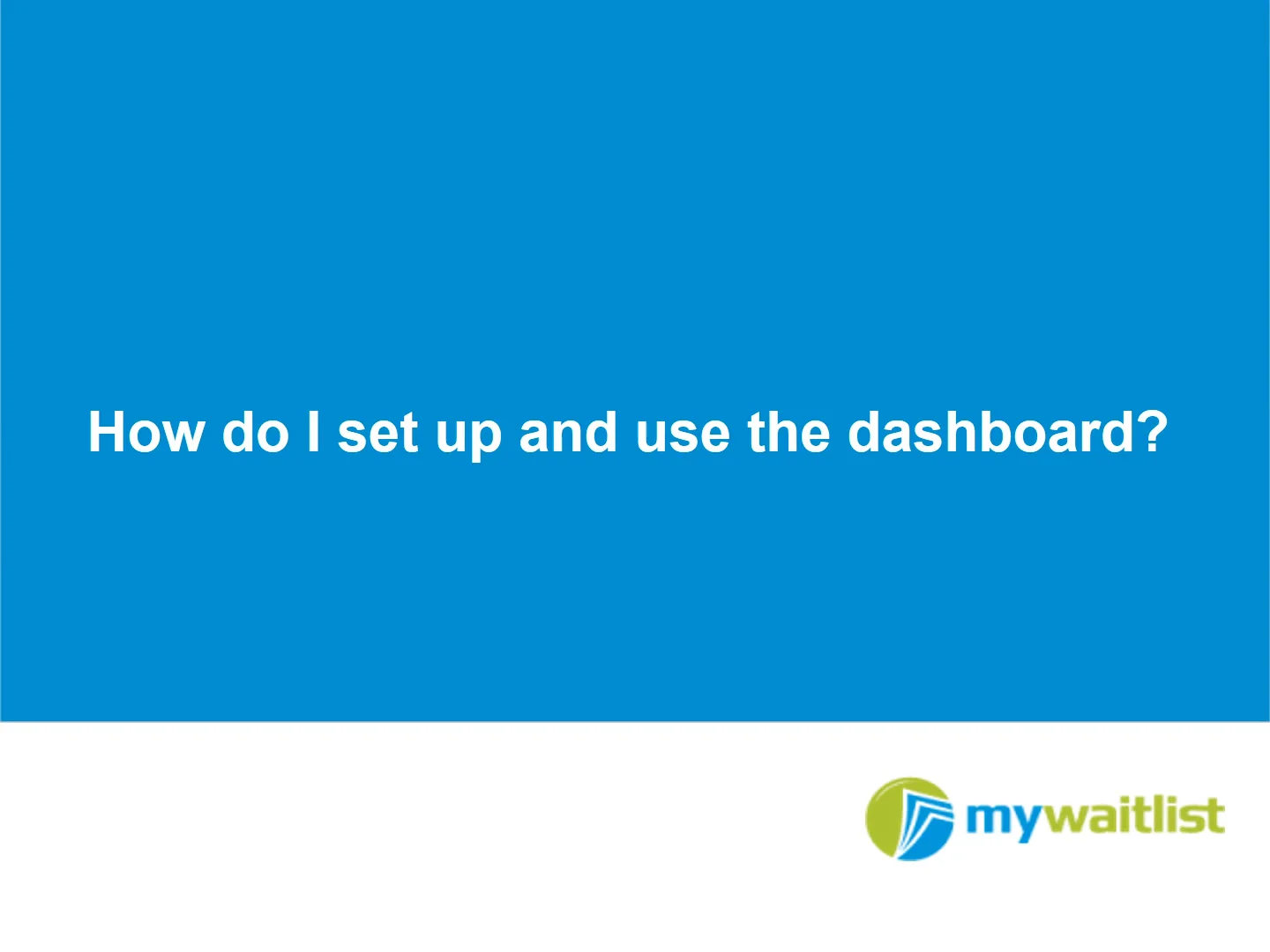 How do I set up and use the dashboard?

mywaitlist